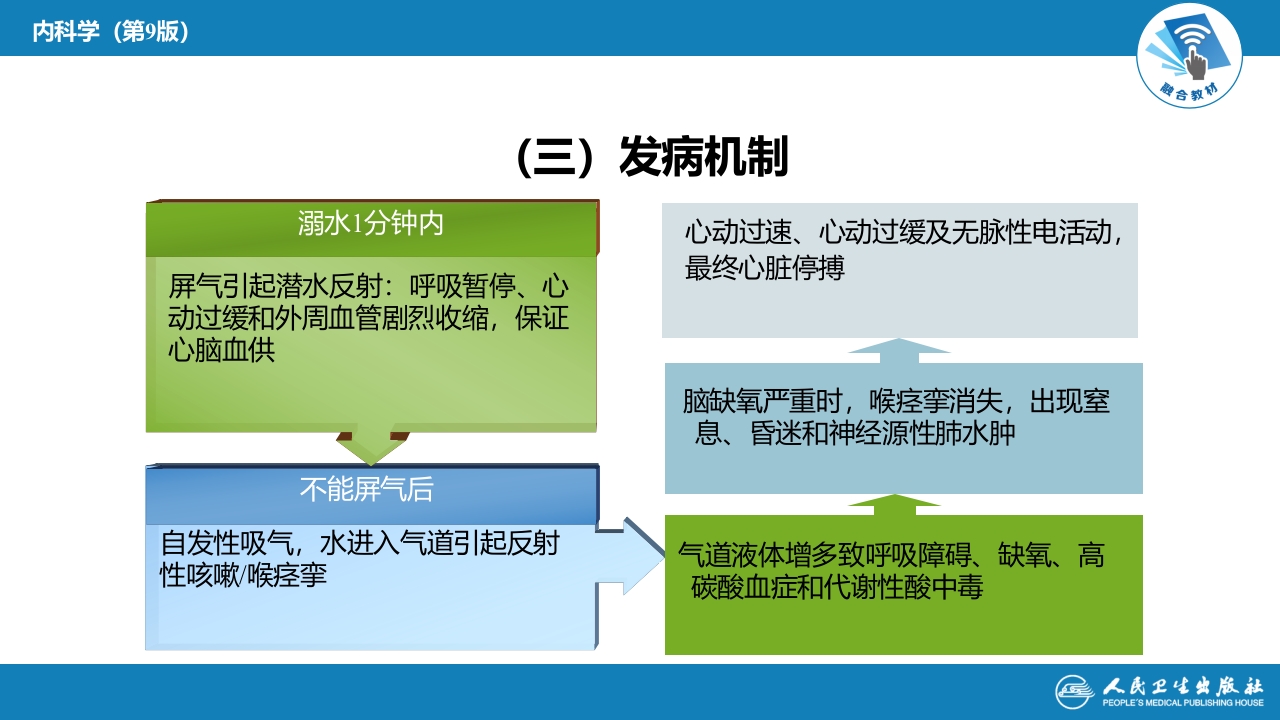 内科学（第9版）

融合教材

（三）发病机制

溺水1分钟内

屏气引起潜水反射：呼吸暂停、心动过缓和外周血管剧烈收缩，保证心脑血供

不能屏气后

自发性吸气，水进入气道引起反射性咳嗽/喉痉挛

气道液体增多致呼吸障碍、缺氧、高碳酸血症和代谢性酸中毒

脑缺氧严重时，喉痉挛消失，出现窒息、昏迷和神经源性肺水肿

心动过速、心动过缓及无脉性电活动，最终心脏停搏

人民卫生出版社
PEOPLE'S MEDICAL PUBLISHING HOUSE